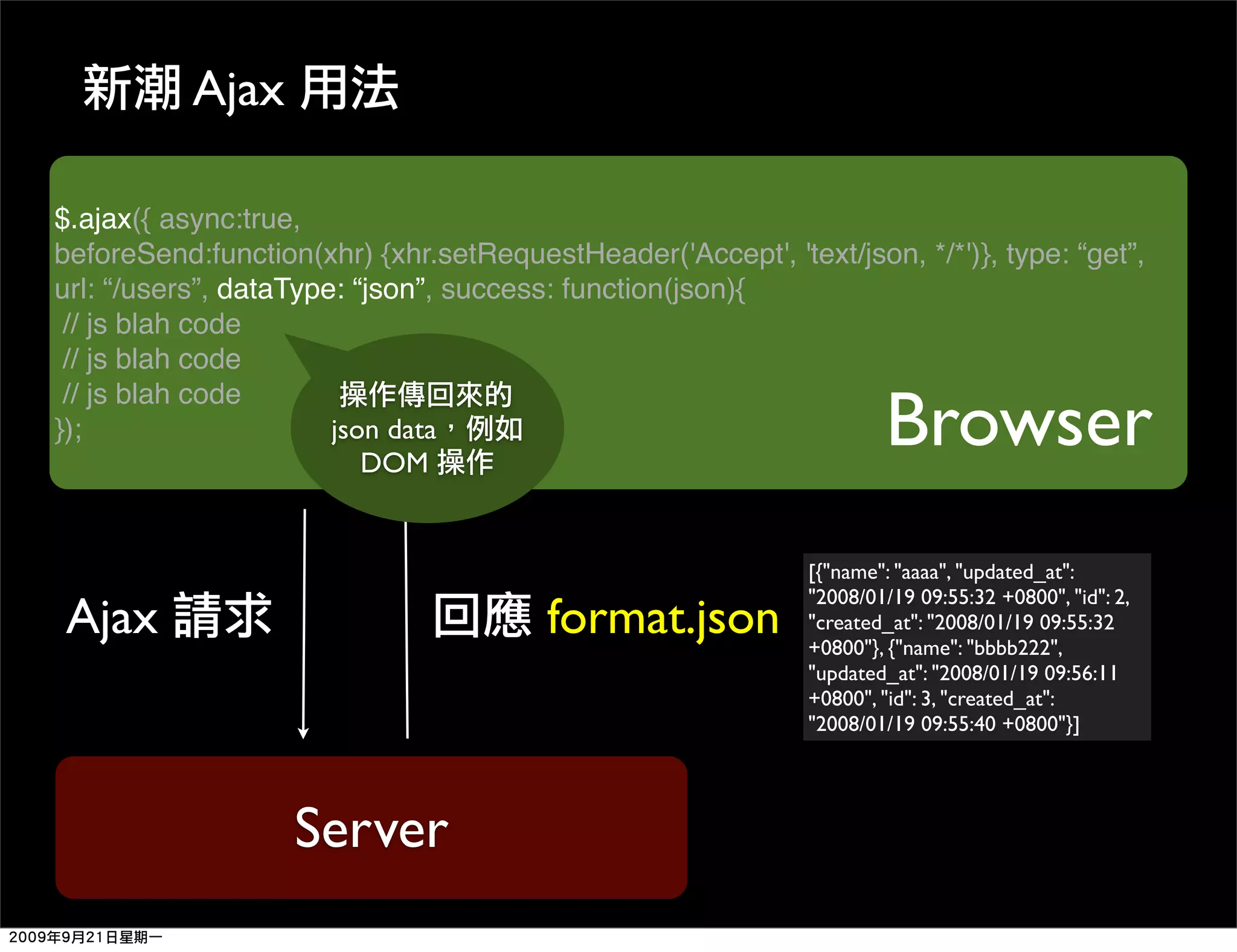 新潮 Ajax 用法

$.ajax({ async:true,
beforeSend:function(xhr) {xhr.setRequestHeader('Accept', 'text/json, */*')}, type: “get”,
url: “/users”, dataType: “json”, success: function(json){
// js blah code
// js blah code
// js blah code
});

操作傳回來的 json data，例如 DOM 操作

Browser

Ajax 請求

回應 format.json

[{"name": "aaaa", "updated_at": "2008/01/19 09:55:32 +0800", "id": 2, "created_at": "2008/01/19 09:55:32 +0800"}, {"name": "bbbb222", "updated_at": "2008/01/19 09:56:11 +0800", "id": 3, "created_at": "2008/01/19 09:55:40 +0800"}]

Server

2009年9月21日星期一